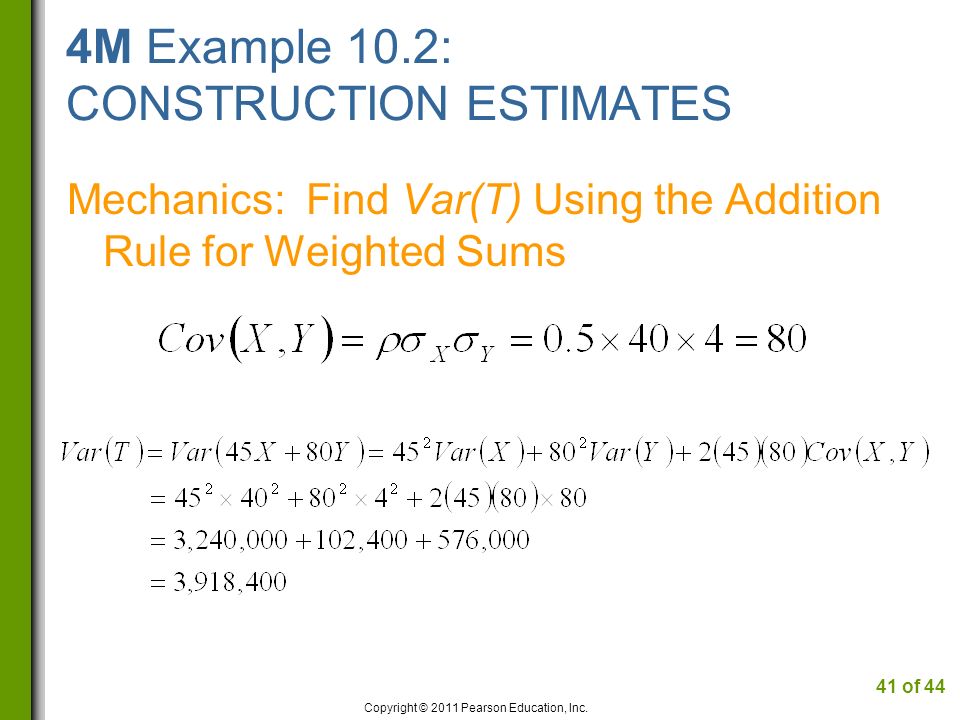 4M Example 10.2: CONSTRUCTION ESTIMATES

Mechanics: Find Var(T) Using the Addition Rule for Weighted Sums

$Cov(X,Y) = \rho\sigma_X\sigma_Y = 0.5 \times 40 \times 4 = 80$

$Var(T) = Var(45X + 80Y) = 45^2 Var(X) + 80^2 Var(Y) + 2(45)(80)Cov(X,Y)$
$= 45^2 \times 40^2 + 80^2 \times 4^2 + 2(45)(80) \times 80$
$= 3,240,000 + 102,400 + 576,000$
$= 3,918,400$

41 of 44

Copyright © 2011 Pearson Education, Inc.